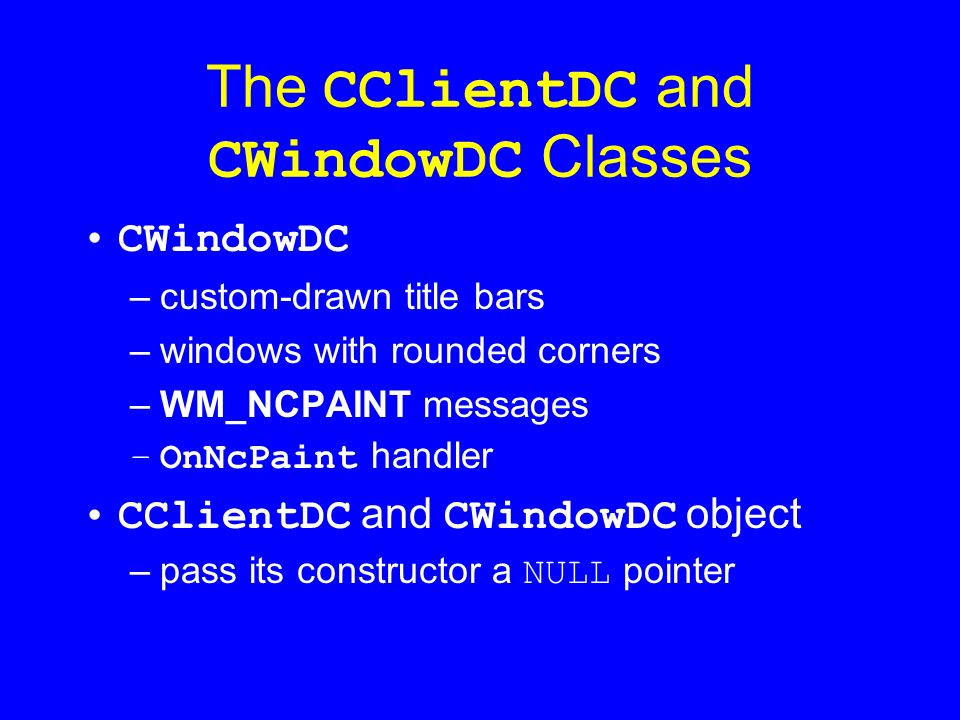 The CClientDC and CWindowDC Classes

• CWindowDC
– custom-drawn title bars
– windows with rounded corners
– WM_NCPAINT messages
– OnNcPaint handler

• CClientDC and CWindowDC object
– pass its constructor a NULL pointer